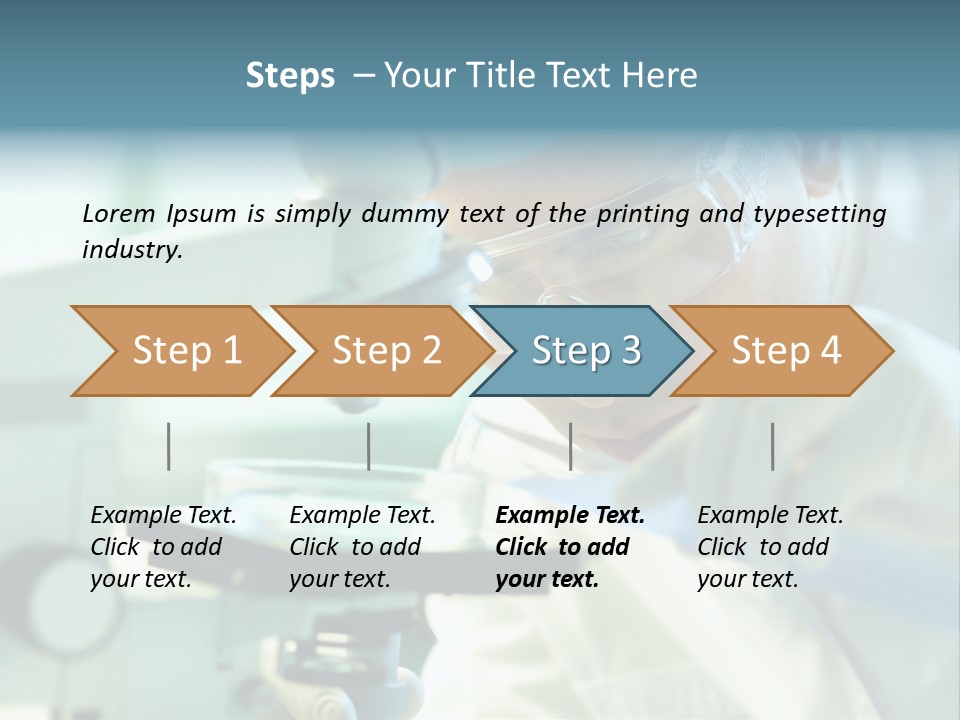 Steps – Your Title Text Here

Lorem Ipsum is simply dummy text of the printing and typesetting industry.

Step 1

Step 2

Step 3

Step 4

Example Text. Click to add your text.

Example Text. Click to add your text.

Example Text. Click to add your text.

Example Text. Click to add your text.